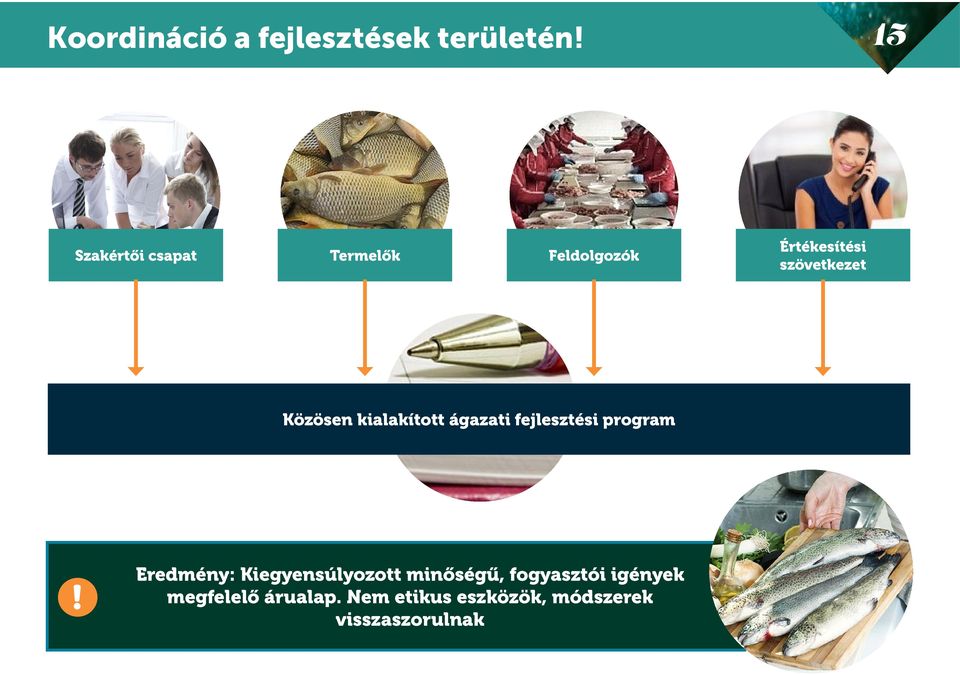 Koordináció a fejlesztések területén!

15

Szakértői csapat

Termelők

Feldolgozók

Értékesítési szövetkezet

Közösen kialakított ágazati fejlesztési program

!

Eredmény: Kiegyensúlyozott minőségű, fogyasztói igények megfelelő árualap. Nem etikus eszközök, módszerek visszaszorulnak